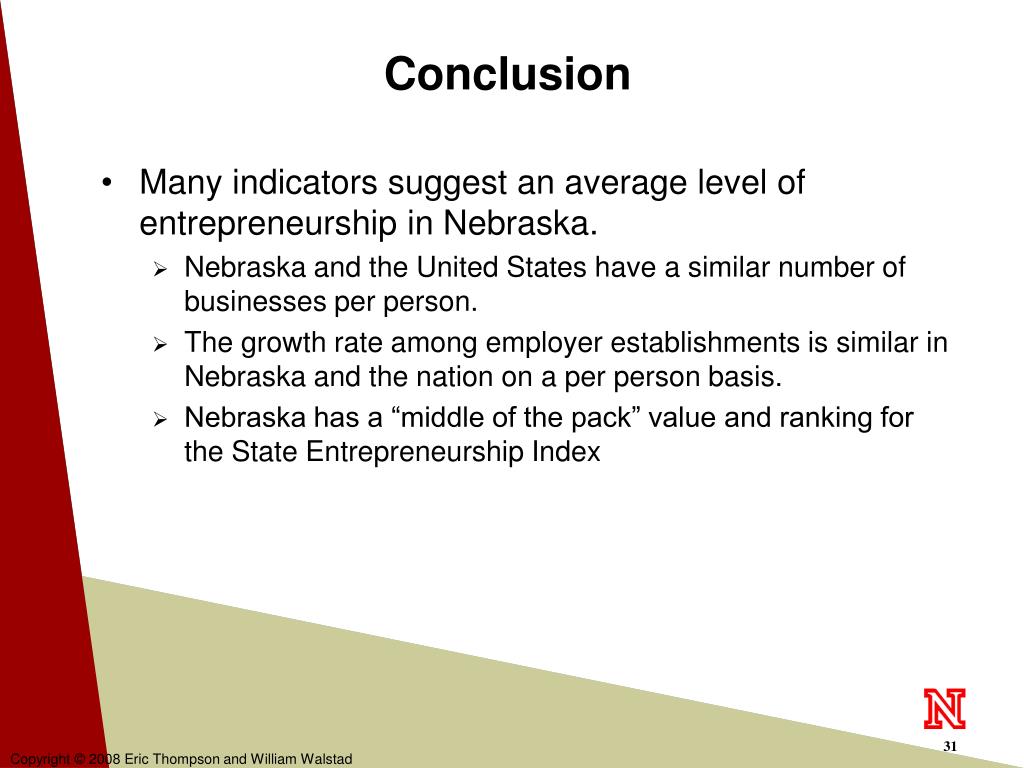 Conclusion

• Many indicators suggest an average level of entrepreneurship in Nebraska.

➢ Nebraska and the United States have a similar number of businesses per person.

➢ The growth rate among employer establishments is similar in Nebraska and the nation on a per person basis.

➢ Nebraska has a “middle of the pack” value and ranking for the State Entrepreneurship Index

N

31

Copyright © 2008 Eric Thompson and William Walstad